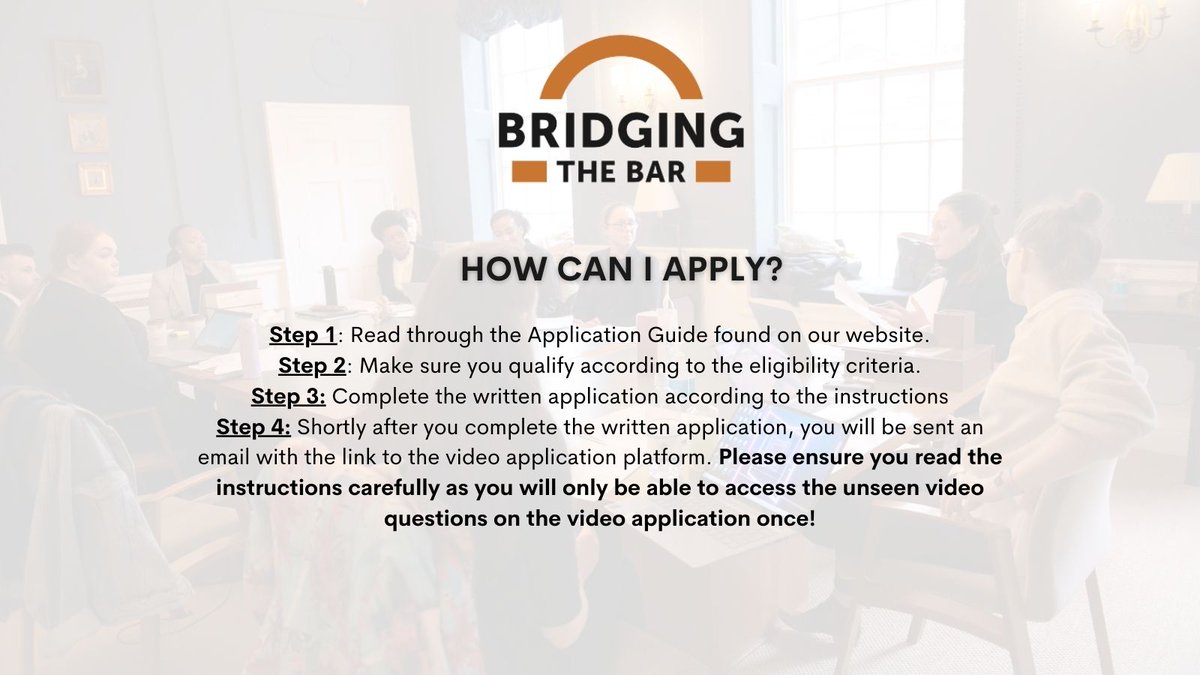 BRIDGING THE BAR

HOW CAN I APPLY?

Step 1: Read through the Application Guide found on our website.
Step 2: Make sure you qualify according to the eligibility criteria.
Step 3: Complete the written application according to the instructions
Step 4: Shortly after you complete the written application, you will be sent an email with the link to the video application platform. Please ensure you read the instructions carefully as you will only be able to access the unseen video questions on the video application once!